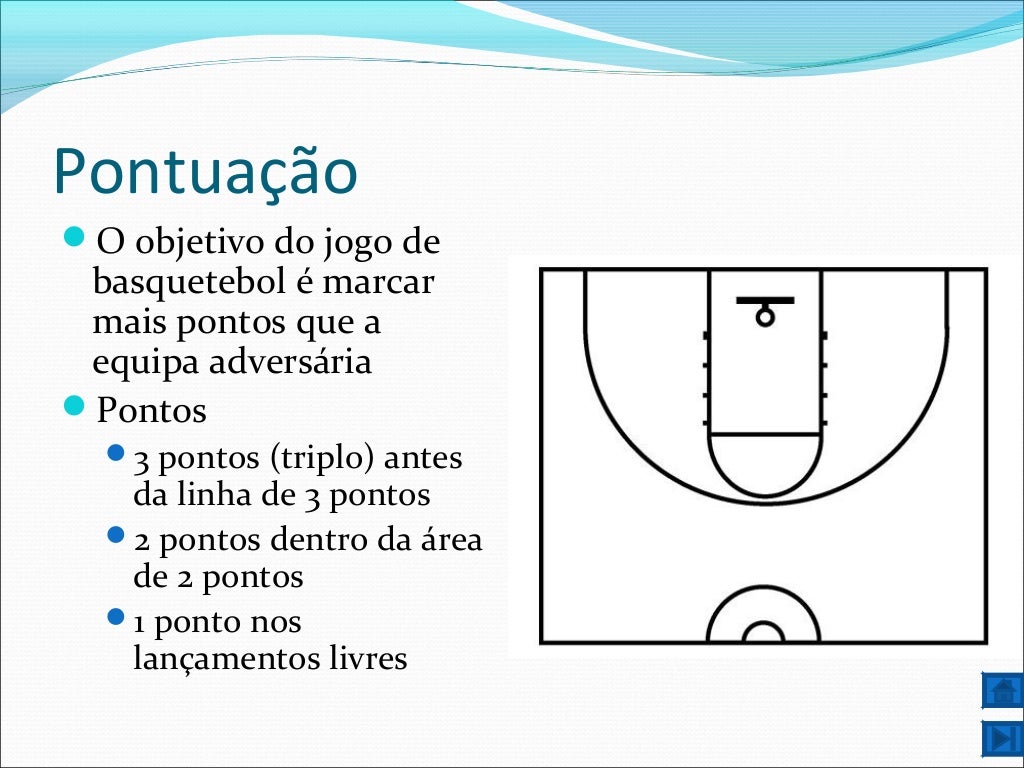 Pontuação

O objetivo do jogo de basquetebol é marcar mais pontos que a equipa adversária

Pontos

3 pontos (triplo) antes da linha de 3 pontos

2 pontos dentro da área de 2 pontos

1 ponto nos lançamentos livres